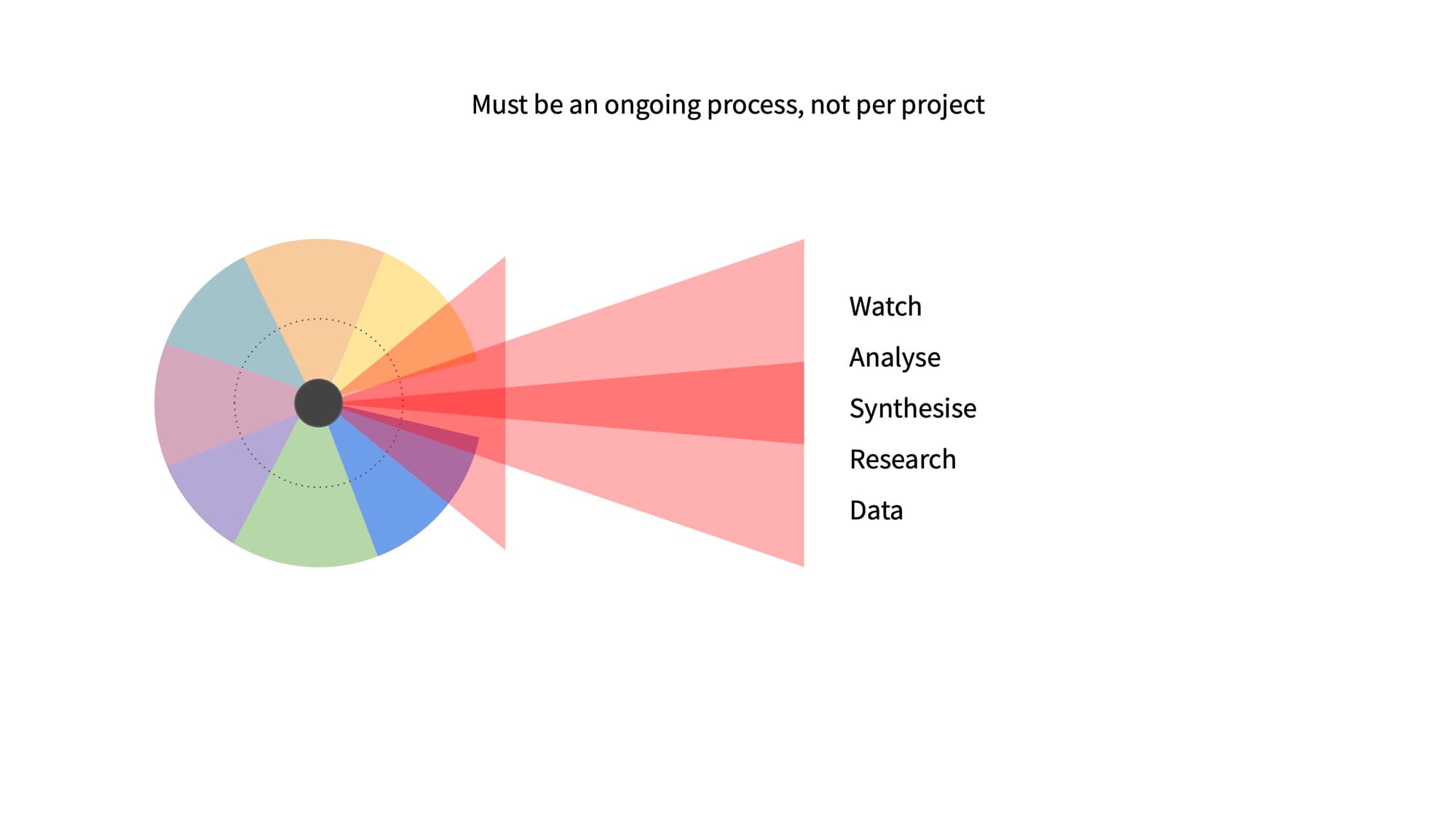 Must be an ongoing process, not per project

Watch

Analyse

Synthesise

Research

Data